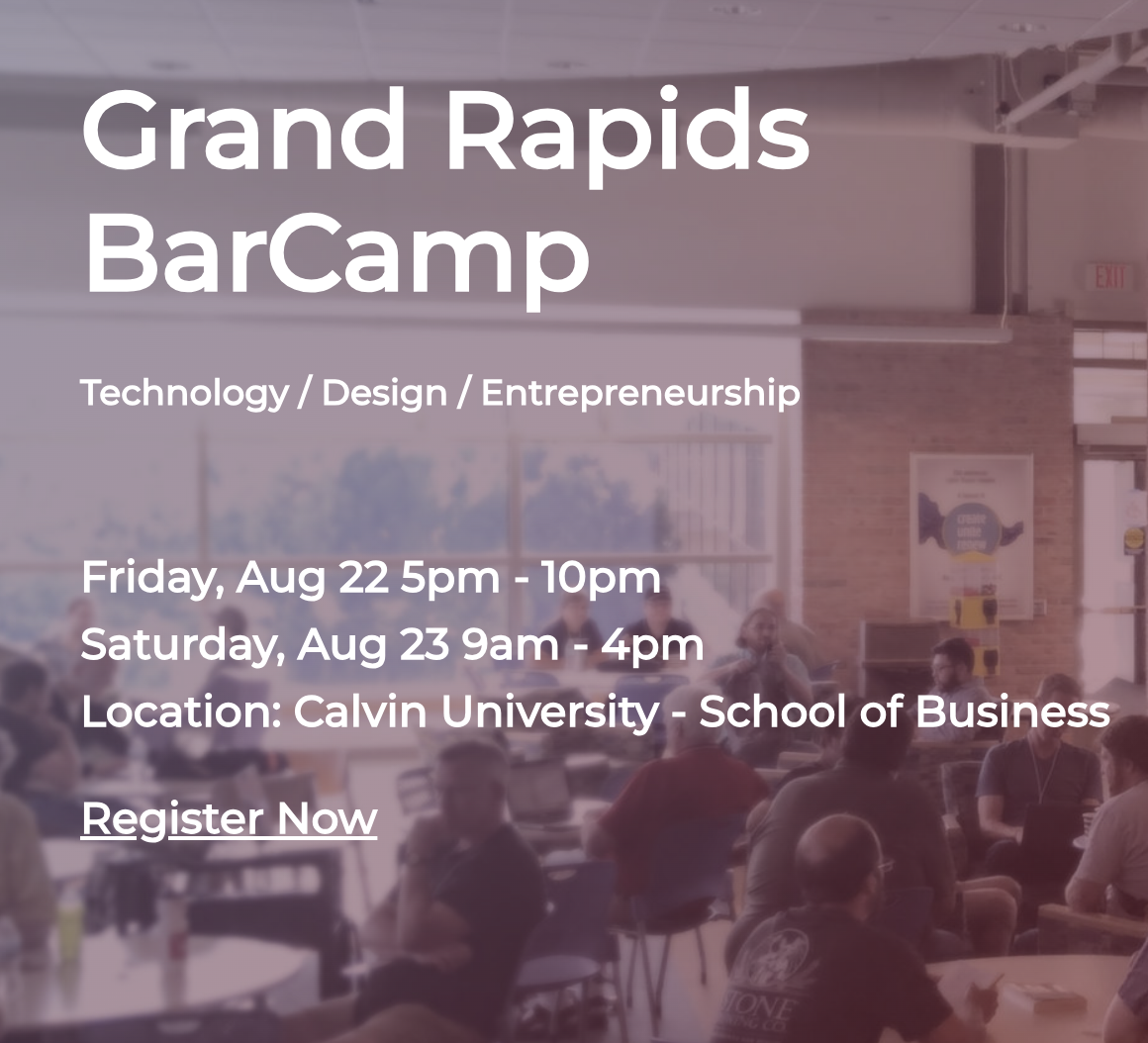 Grand Rapids BarCamp

Technology / Design / Entrepreneurship

Friday, Aug 22 5pm - 10pm
Saturday, Aug 23 9am - 4pm
Location: Calvin University - School of Business

Register Now

EXIT